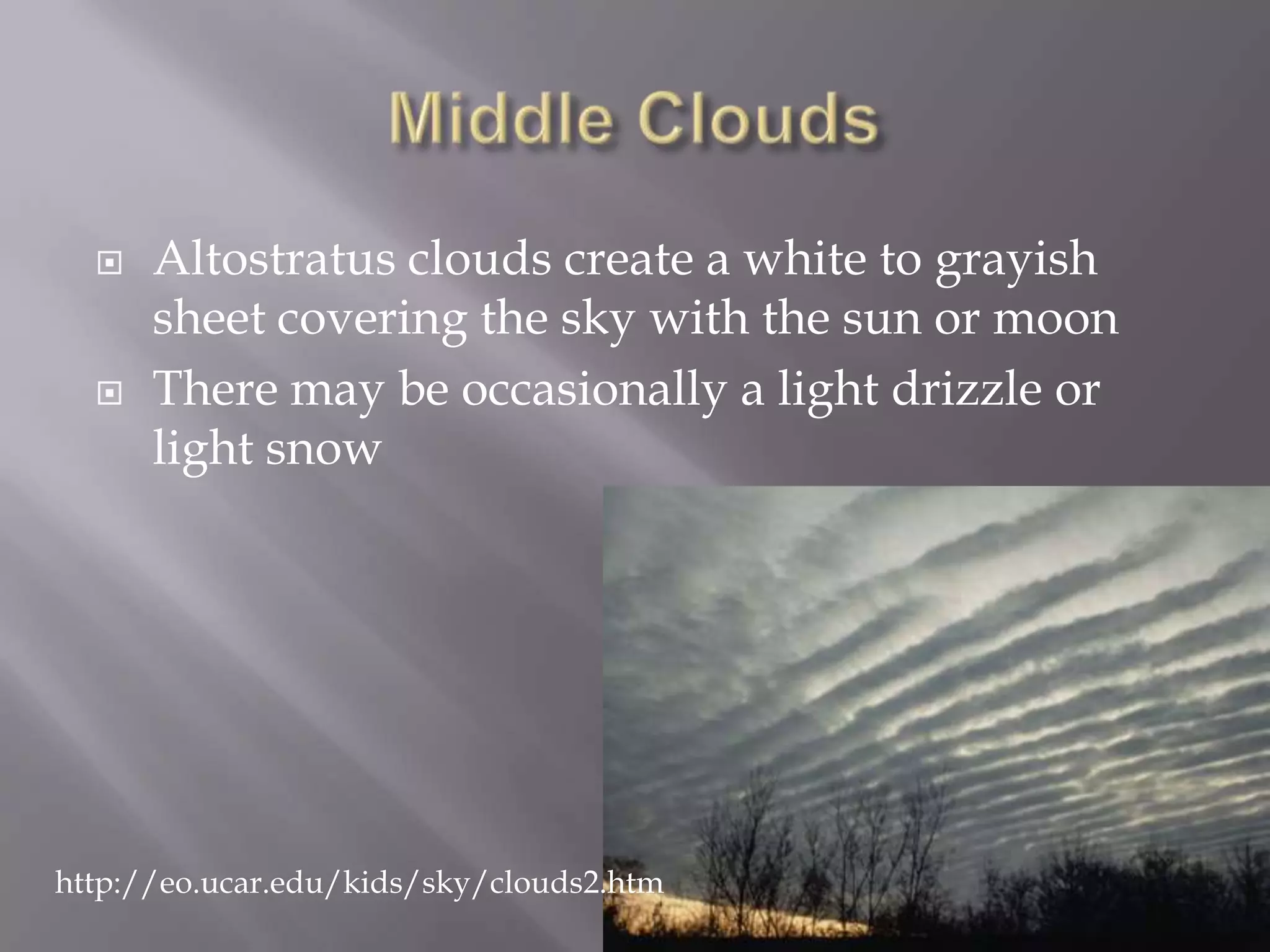 Middle Clouds

Altostratus clouds create a white to grayish sheet covering the sky with the sun or moon

There may be occasionally a light drizzle or light snow

http://eo.ucar.edu/kids/sky/clouds2.htm